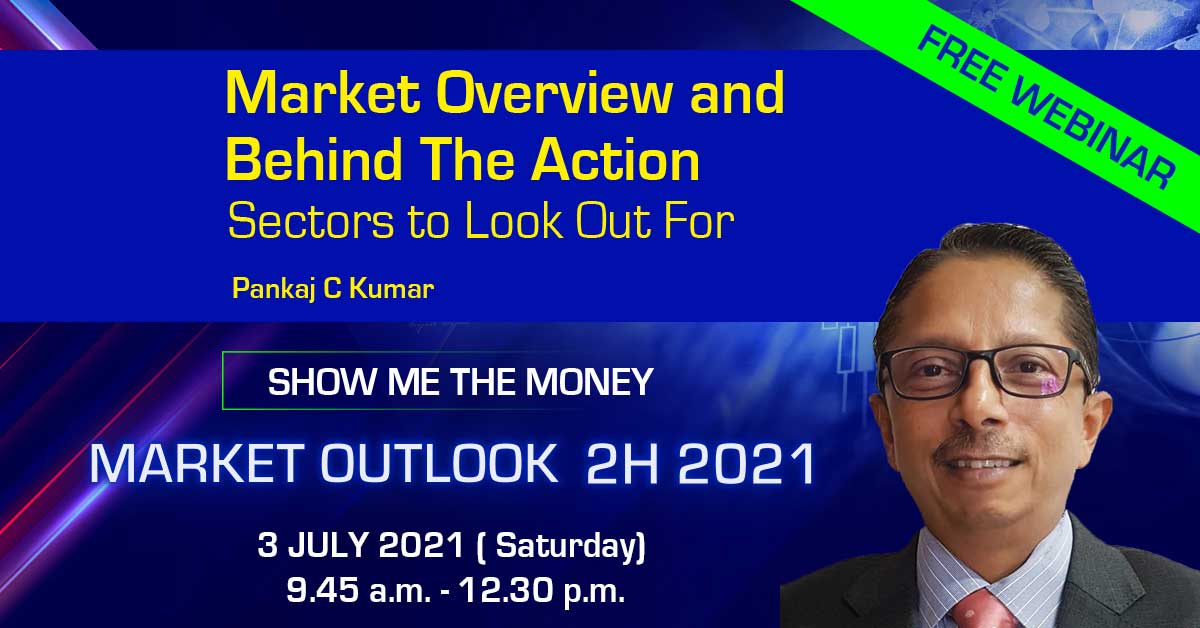 FREE WEBINAR

Market Overview and Behind The Action
Sectors to Look Out For

Pankaj C Kumar

SHOW ME THE MONEY

MARKET OUTLOOK 2H 2021

3 JULY 2021 ( Saturday)
9.45 a.m. - 12.30 p.m.